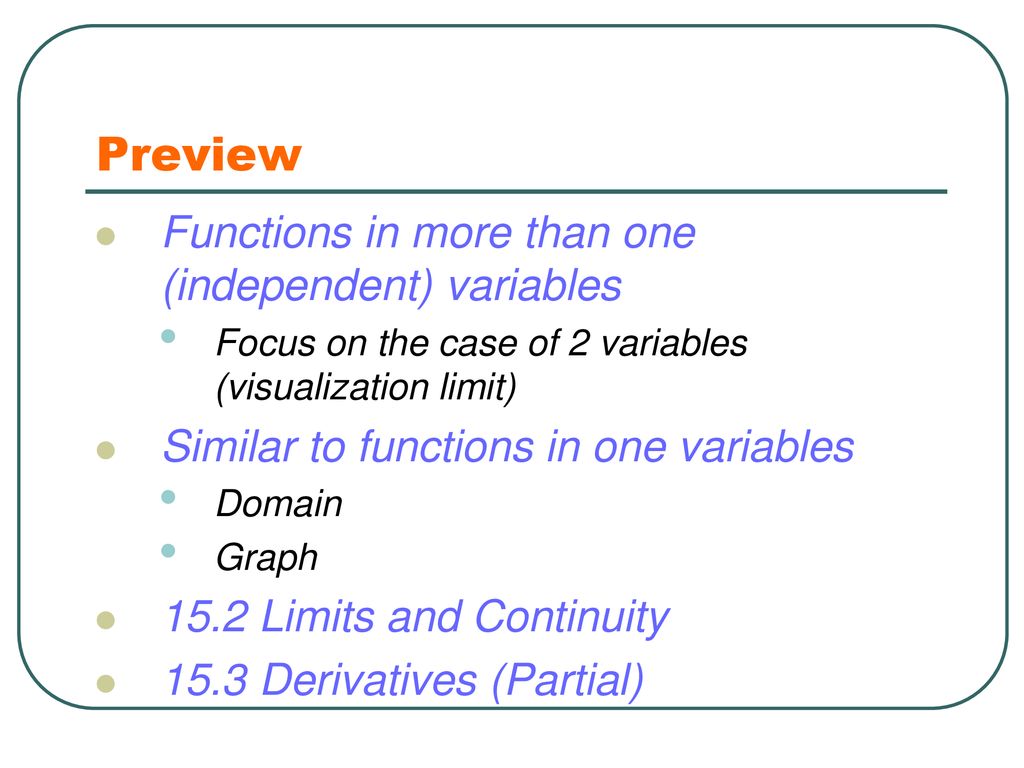 Preview

- Functions in more than one (independent) variables
  - Focus on the case of 2 variables (visualization limit)
- Similar to functions in one variables
  - Domain
  - Graph
- 15.2 Limits and Continuity
- 15.3 Derivatives (Partial)